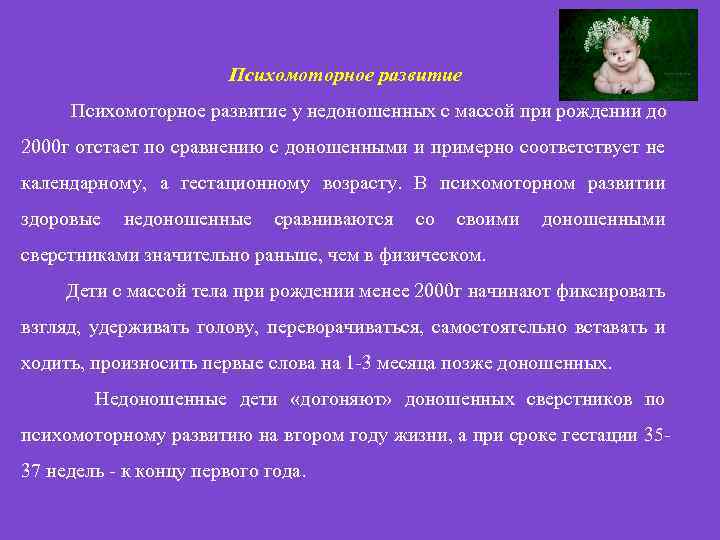 Психомоторное развитие

Психомоторное развитие у недоношенных с массой при рождении до 2000г отстает по сравнению с доношенными и примерно соответствует не календарному, а гестационному возрасту. В психомоторном развитии здоровые недоношенные сравниваются со своими доношенными сверстниками значительно раньше, чем в физическом.

Дети с массой тела при рождении менее 2000г начинают фиксировать взгляд, удерживать голову, переворачиваться, самостоятельно вставать и ходить, произносить первые слова на 1-3 месяца позже доношенных.

Недоношенные дети «догоняют» доношенных сверстников по психомоторному развитию на втором году жизни, а при сроке гестации 35-37 недель - к концу первого года.